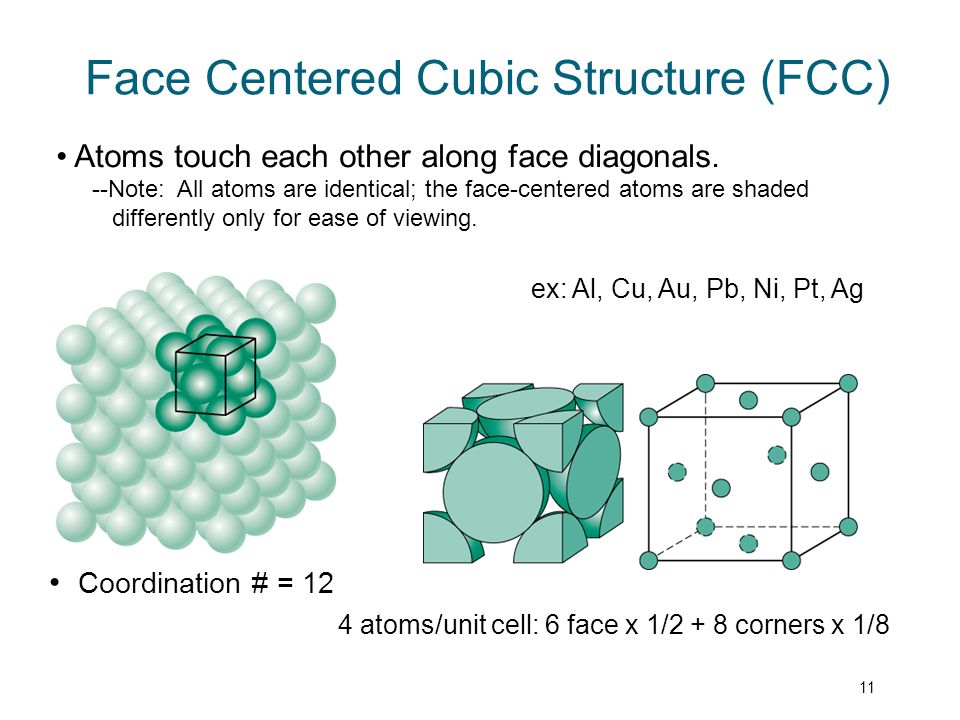 Face Centered Cubic Structure (FCC)

• Atoms touch each other along face diagonals.
--Note: All atoms are identical; the face-centered atoms are shaded differently only for ease of viewing.

ex: Al, Cu, Au, Pb, Ni, Pt, Ag

• Coordination # = 12

4 atoms/unit cell: 6 face x 1/2 + 8 corners x 1/8

11